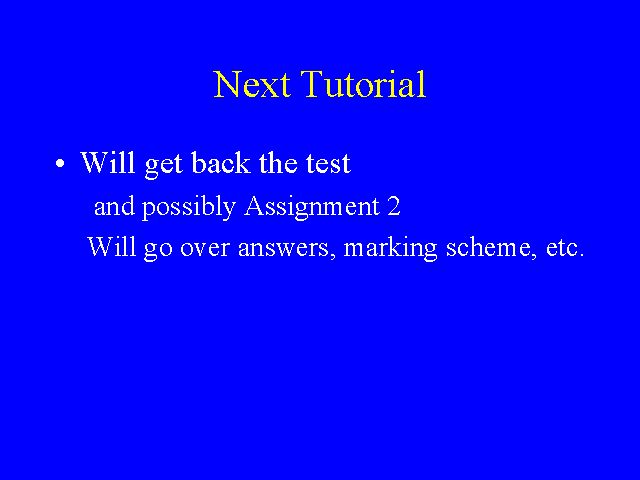 Next Tutorial

• Will get back the test

and possibly Assignment 2

Will go over answers, marking scheme, etc.